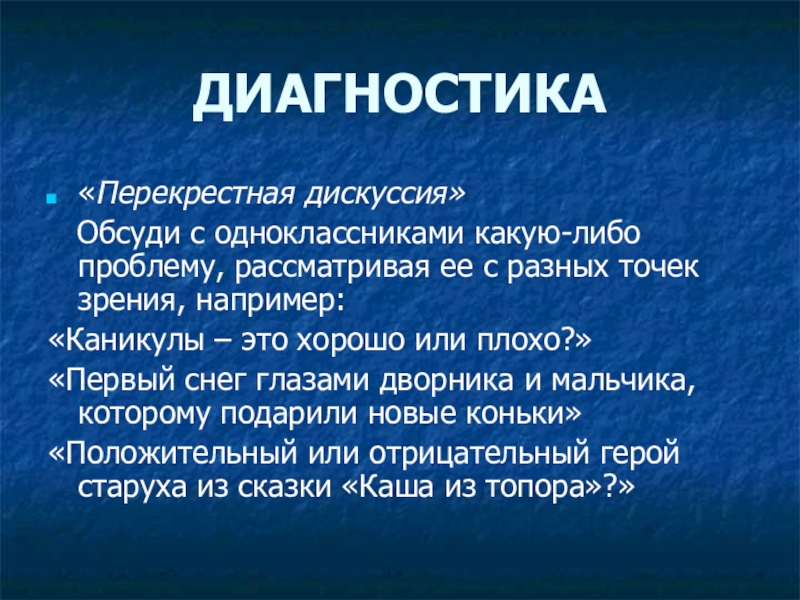 ДИАГНОСТИКА

«Перекрестная дискуссия»

Обсуди с одноклассниками какую-либо проблему, рассматривая ее с разных точек зрения, например:

«Каникулы – это хорошо или плохо?»

«Первый снег глазами дворника и мальчика, которому подарили новые коньки»

«Положительный или отрицательный герой старуха из сказки «Каша из топора»?»